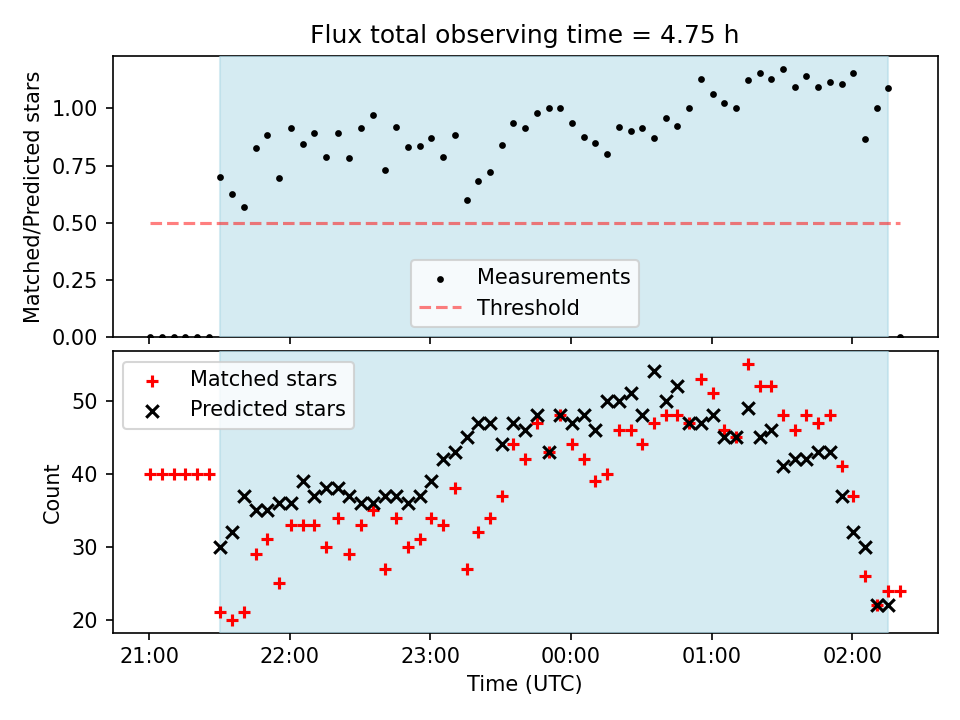 Flux total observing time = 4.75 h

Matched/Predicted stars

1.00
0.75
0.50
0.25
0.00

Measurements
Threshold

Matched stars
Predicted stars

Count

50
40
30
20

21:00
22:00
23:00
00:00
01:00
02:00

Time (UTC)